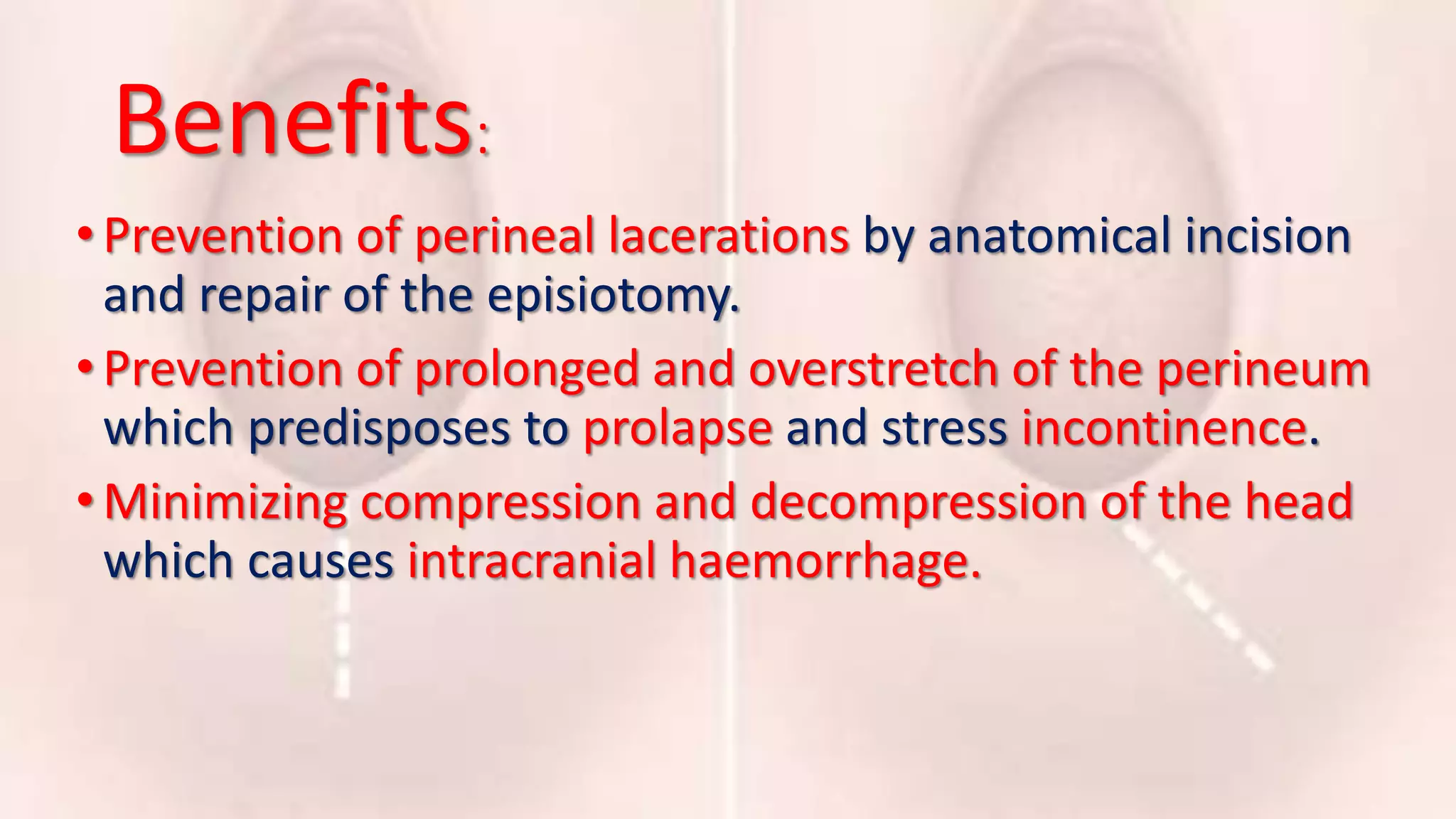 Benefits:

• Prevention of perineal lacerations by anatomical incision and repair of the episiotomy.

• Prevention of prolonged and overstretch of the perineum which predisposes to prolapse and stress incontinence.

• Minimizing compression and decompression of the head which causes intracranial haemorrhage.